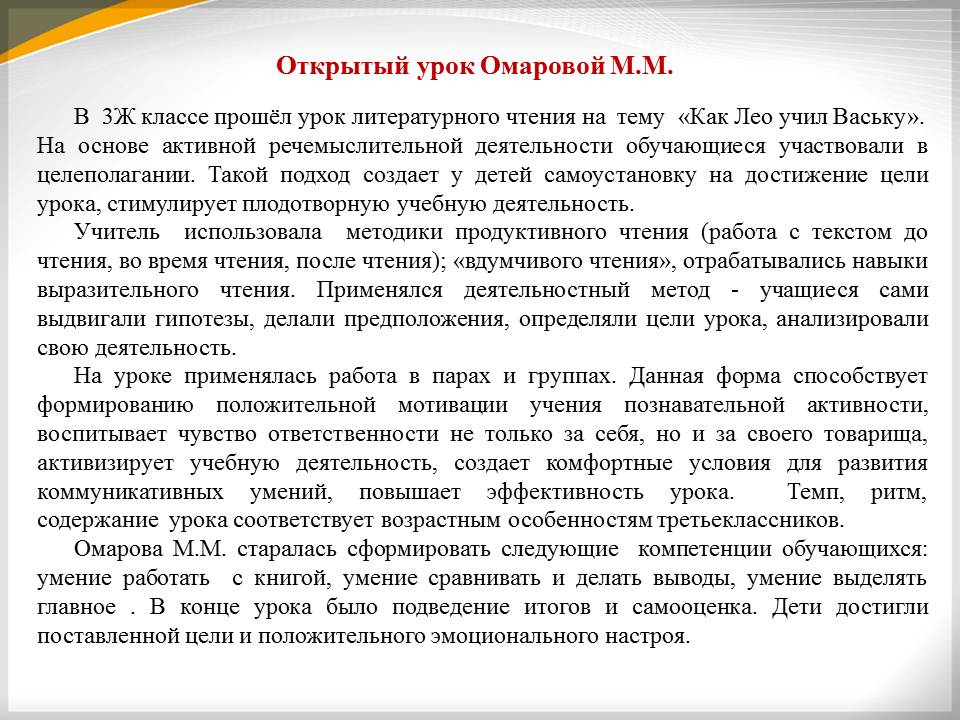 Открытый урок Омаровой М.М.

В 3Ж классе прошёл урок литературного чтения на тему «Как Лео учил Ваську». На основе активной речемыслительной деятельности обучающиеся участвовали в целеполагании. Такой подход создает у детей самоустановку на достижение цели урока, стимулирует плодотворную учебную деятельность.

Учитель использовала методики продуктивного чтения (работа с текстом до чтения, во время чтения, после чтения); «вдумчивого чтения», отрабатывались навыки выразительного чтения. Применялся деятельностный метод - учащиеся сами выдвигали гипотезы, делали предположения, определяли цели урока, анализировали свою деятельность.

На уроке применялась работа в парах и группах. Данная форма способствует формированию положительной мотивации учения познавательной активности, воспитывает чувство ответственности не только за себя, но и за своего товарища, активизирует учебную деятельность, создает комфортные условия для развития коммуникативных умений, повышает эффективность урока. Темп, ритм, содержание урока соответствует возрастным особенностям третьеклассников.

Омарова М.М. старалась сформировать следующие компетенции обучающихся: умение работать с книгой, умение сравнивать и делать выводы, умение выделять главное . В конце урока было подведение итогов и самооценка. Дети достигли поставленной цели и положительного эмоционального настроя.